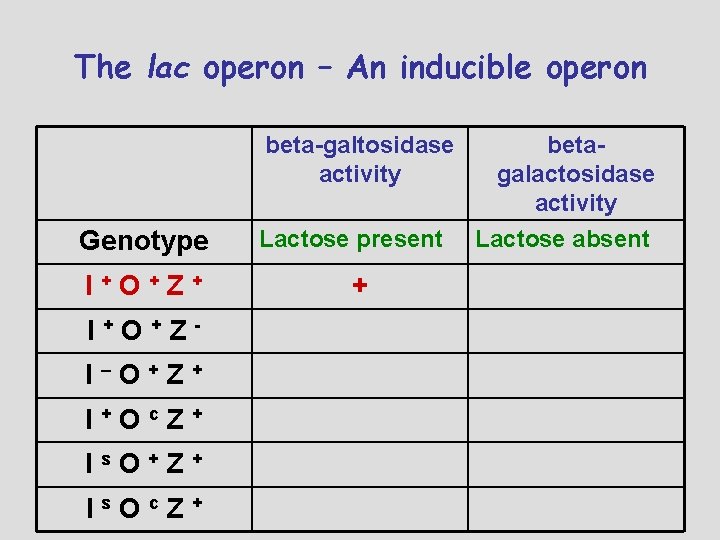 The lac operon – An inducible operon

| | beta-galtosidase activity | beta-galactosidase activity |
|---|---|---|
| Genotype | Lactose present | Lactose absent |
| $I^+ O^+ Z^+$ | + | |
| $I^+ O^+ Z^-$ | | |
| $I^- O^+ Z^+$ | | |
| $I^+ O^c Z^+$ | | |
| $I^s O^+ Z^+$ | | |
| $I^s O^c Z^+$ | | |